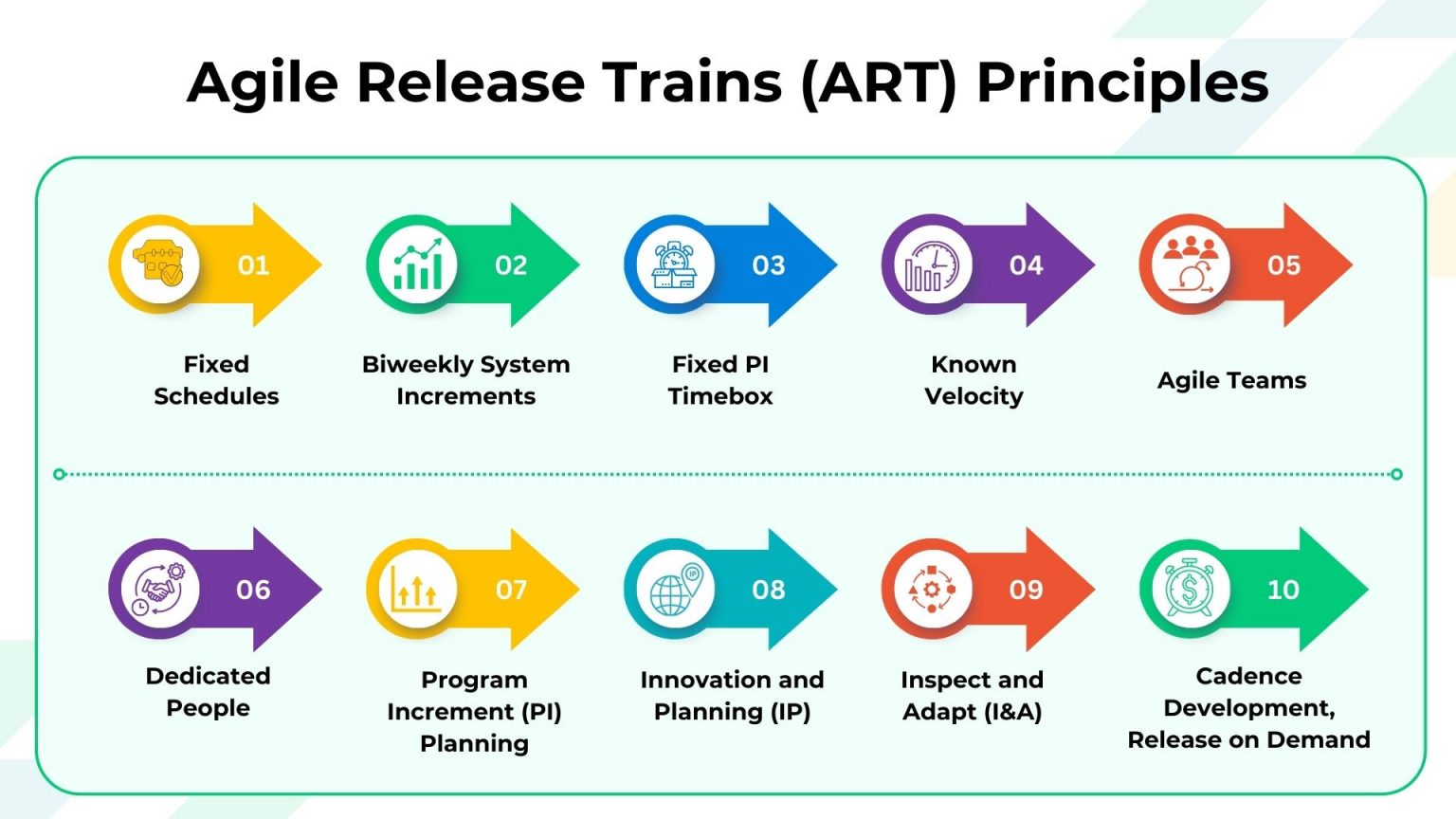 Agile Release Trains (ART) Principles

01
Fixed Schedules

02
Biweekly System Increments

03
Fixed PI Timebox

04
Known Velocity

05
Agile Teams

06
Dedicated People

07
Program Increment (PI) Planning

08
Innovation and Planning (IP)

09
Inspect and Adapt (I&A)

10
Cadence Development, Release on Demand